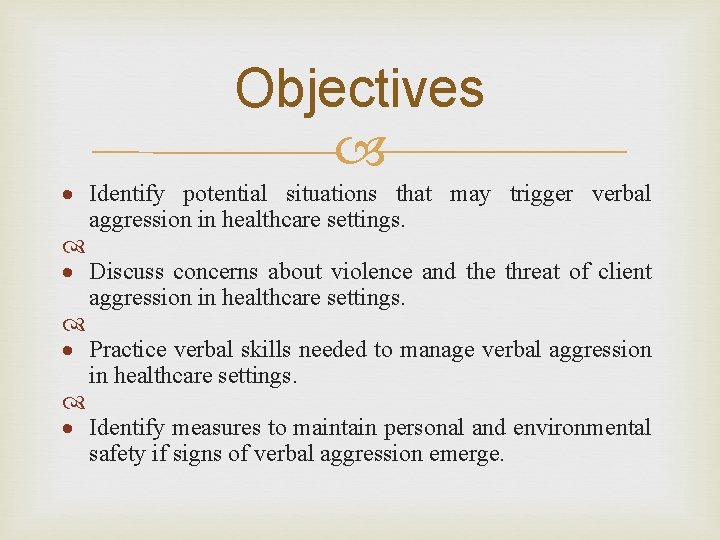 Objectives

• Identify potential situations that may trigger verbal aggression in healthcare settings.

• Discuss concerns about violence and the threat of client aggression in healthcare settings.

• Practice verbal skills needed to manage verbal aggression in healthcare settings.

• Identify measures to maintain personal and environmental safety if signs of verbal aggression emerge.